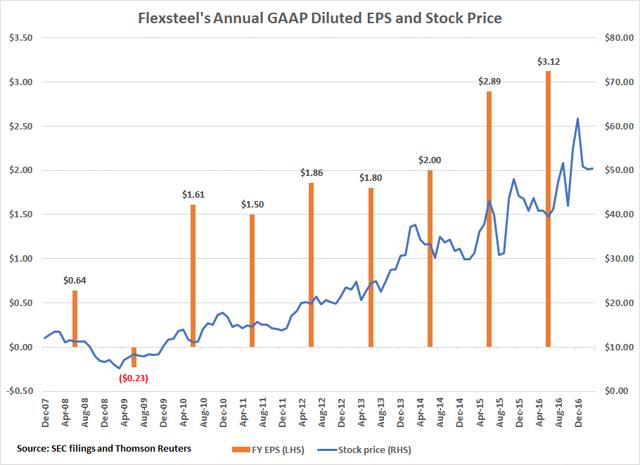 Flexsteel's Annual GAAP Diluted EPS and Stock Price

$3.50
$3.00
$2.50
$2.00
$1.50
$1.00
$0.50
$0.00
-$0.50

$80.00
$70.00
$60.00
$50.00
$40.00
$30.00
$20.00
$10.00
$0.00

$0.64
($0.23)
$1.61
$1.50
$1.86
$1.80
$2.00
$2.89
$3.12

Dec-07
Apr-08
Aug-08
Dec-08
Apr-09
Aug-09
Dec-09
Apr-10
Aug-10
Dec-10
Apr-11
Aug-11
Dec-11
Apr-12
Aug-12
Dec-12
Apr-13
Aug-13
Dec-13
Apr-14
Aug-14
Dec-14
Apr-15
Aug-15
Dec-15
Apr-16
Aug-16
Dec-16

Source: SEC filings and Thomson Reuters

FY EPS (LHS)
Stock price (RHS)